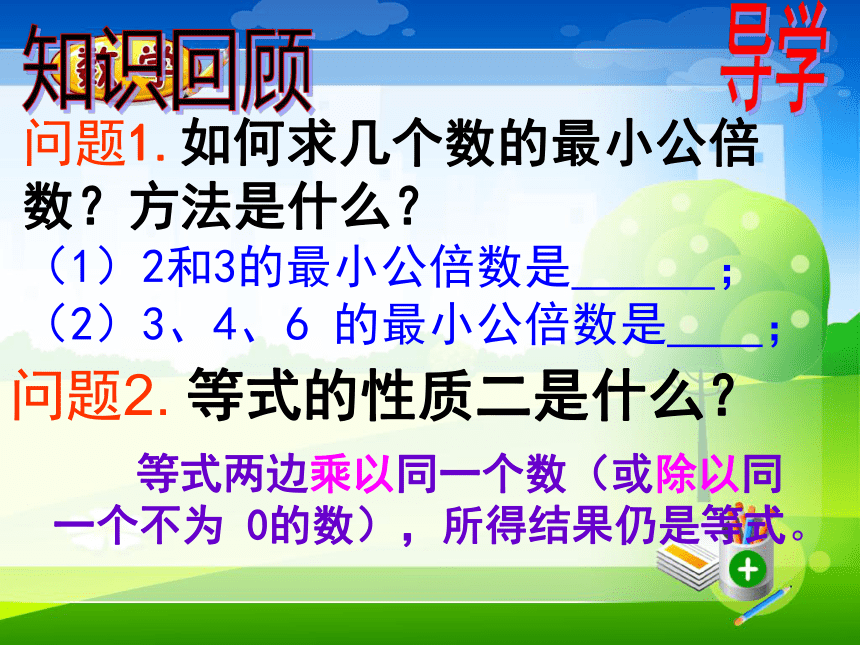 知识回顾

导学

问题1. 如何求几个数的最小公倍数？方法是什么？

（1）2和3的最小公倍数是______；

（2）3、4、6 的最小公倍数是____；

问题2. 等式的性质二是什么？

等式两边乘以同一个数（或除以同一个不为 0的数），所得结果仍是等式。